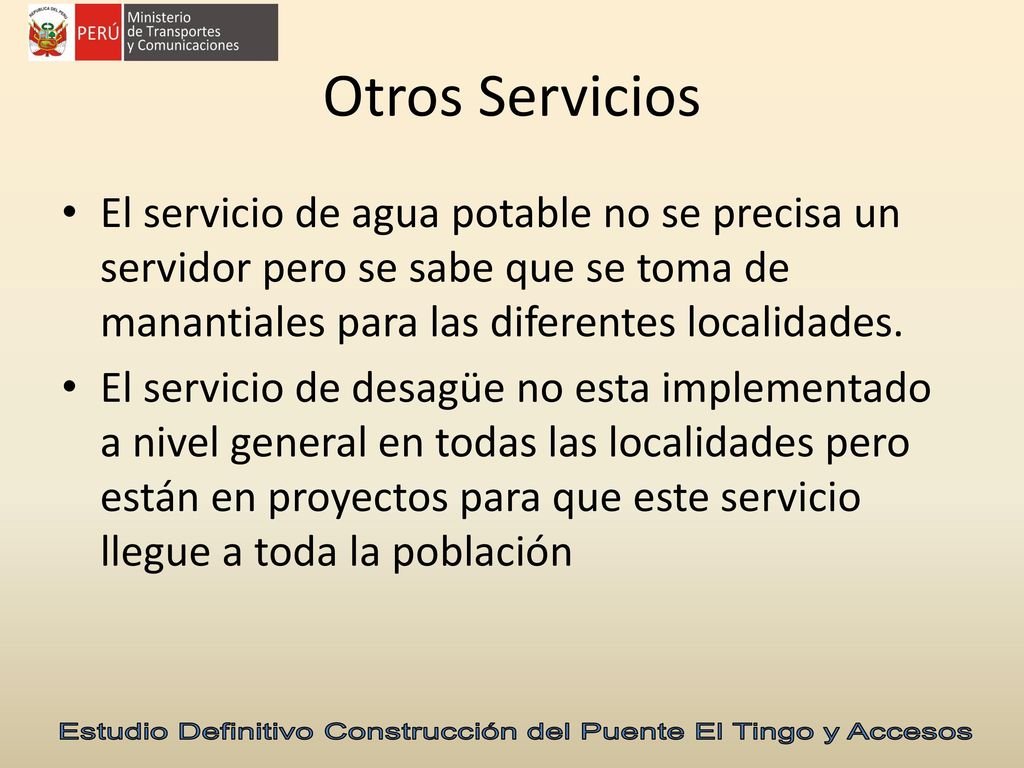 REPÚBLICA DEL PERÚ

PERÚ Ministerio de Transportes y Comunicaciones

Otros Servicios

• El servicio de agua potable no se precisa un servidor pero se sabe que se toma de manantiales para las diferentes localidades.
• El servicio de desagüe no esta implementado a nivel general en todas las localidades pero están en proyectos para que este servicio llegue a toda la población

Estudio Definitivo Construcción del Puente El Tingo y Accesos